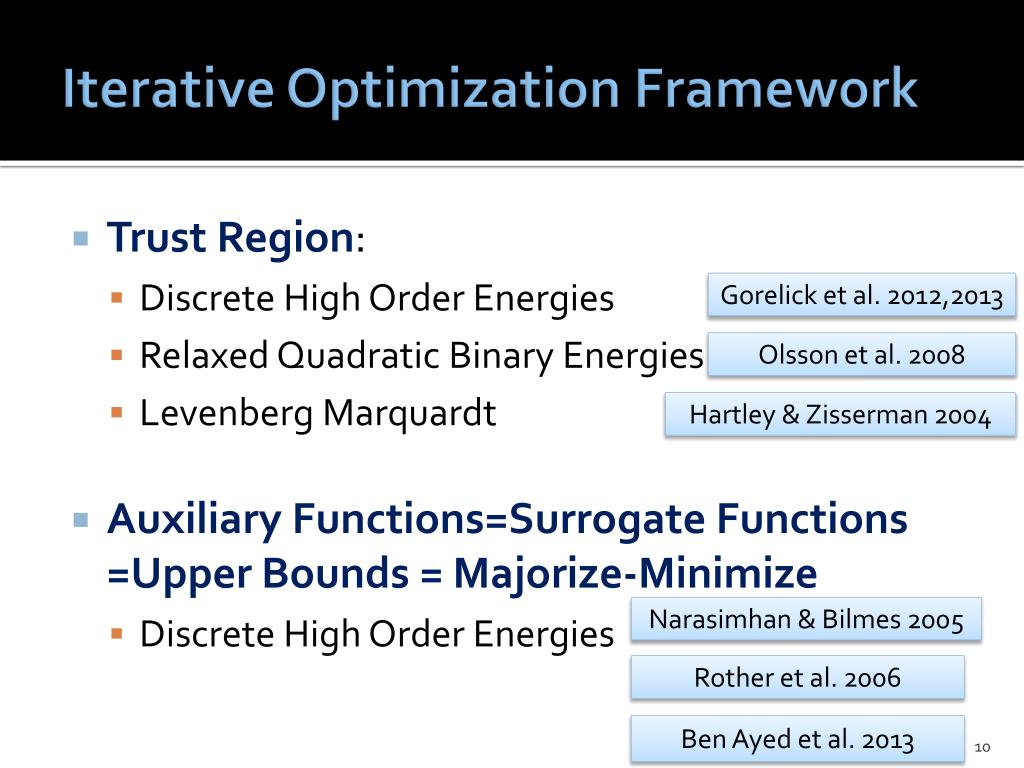 Iterative Optimization Framework

Trust Region:

Discrete High Order Energies

Gorelick et al. 2012,2013

Relaxed Quadratic Binary Energies

Olsson et al. 2008

Levenberg Marquardt

Hartley & Zisserman 2004

Auxiliary Functions=Surrogate Functions =Upper Bounds = Majorize-Minimize

Discrete High Order Energies

Narasimhan & Bilmes 2005

Rother et al. 2006

Ben Ayed et al. 2013

10